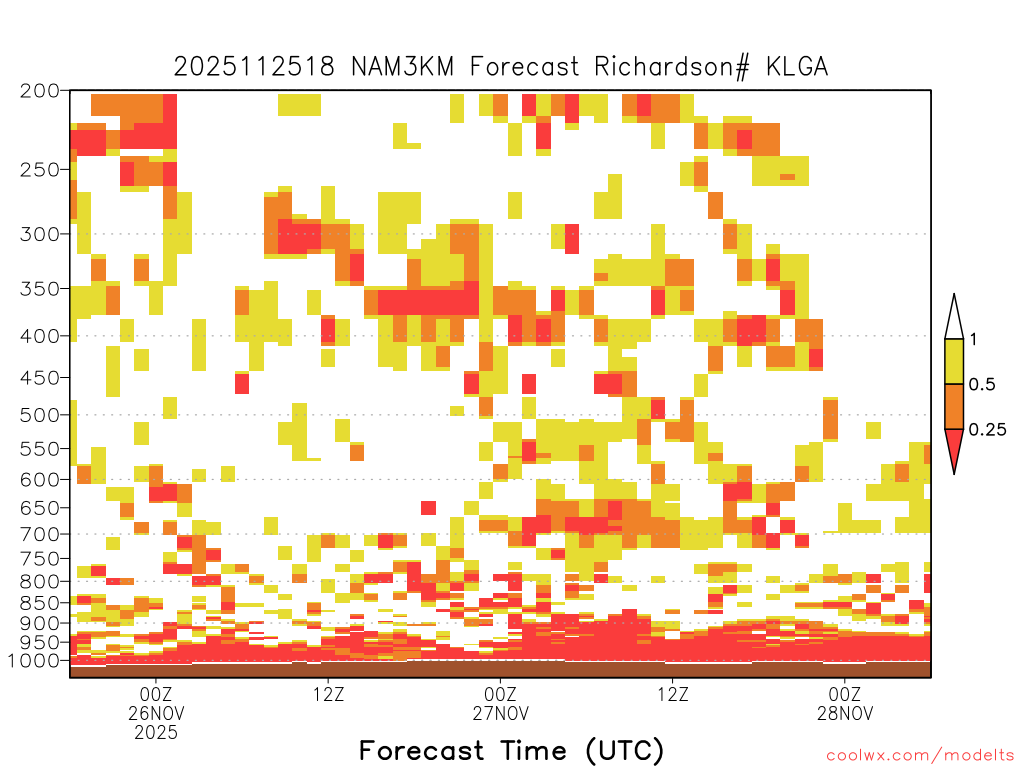 2025112518 NAM3KM Forecast Richardson# KLGA

200
250
300
350
400
450
500
550
600
650
700
750
800
850
900
950
1000

1
0.5
0.25

00Z
26NOV
2025
12Z
00Z
27NOV
12Z
00Z
28NOV

Forecast Time (UTC)

coolwx.com/modelts